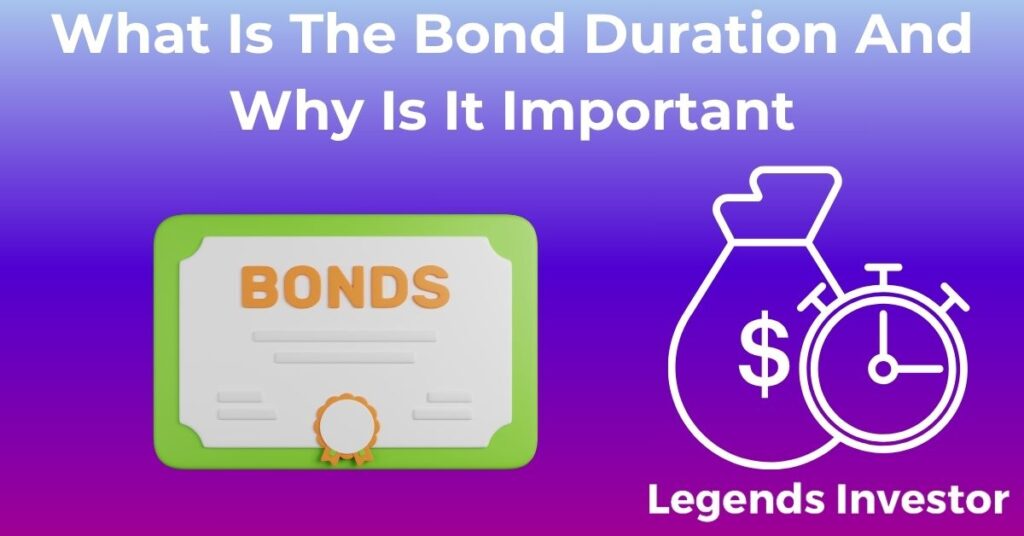 What Is The Bond Duration And Why Is It Important

BONDS

$

Legends Investor